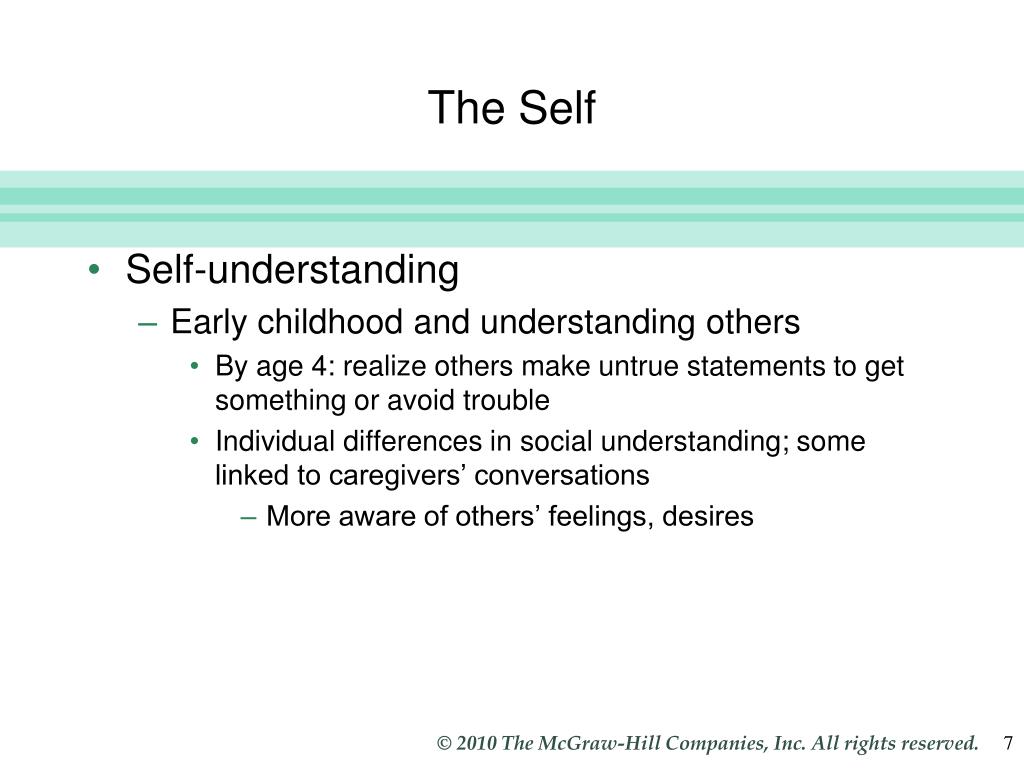 The Self

• Self-understanding
– Early childhood and understanding others
• By age 4: realize others make untrue statements to get something or avoid trouble
• Individual differences in social understanding; some linked to caregivers’ conversations
– More aware of others’ feelings, desires

© 2010 The McGraw-Hill Companies, Inc. All rights reserved. 7